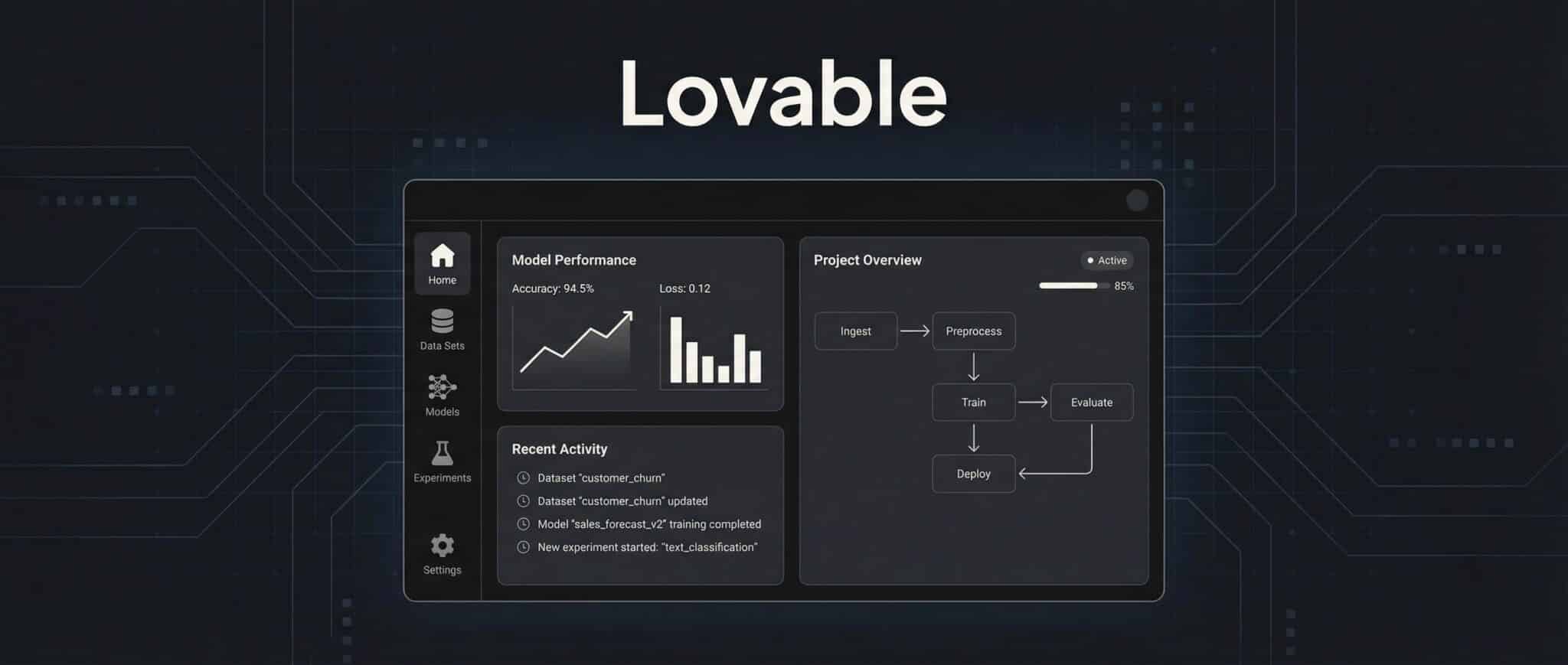 Lovable

Home
Data Sets
Models
Experiments
Settings

Model Performance
Accuracy: 94.5%
Loss: 0.12

Recent Activity
Dataset "customer_churn"
Dataset "customer_churn" updated
Model "sales_forecast_v2" training completed
New experiment started: "text_classification"

Project Overview
Active
85%
Ingest
Preprocess
Train
Evaluate
Deploy